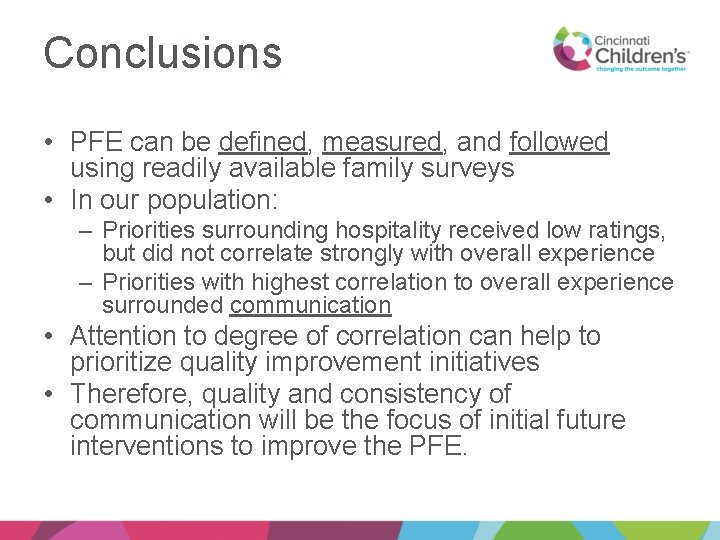 Conclusions

Cincinnati Children's
changing the outcome together

• PFE can be defined, measured, and followed using readily available family surveys
• In our population:
– Priorities surrounding hospitality received low ratings, but did not correlate strongly with overall experience
– Priorities with highest correlation to overall experience surrounded communication
• Attention to degree of correlation can help to prioritize quality improvement initiatives
• Therefore, quality and consistency of communication will be the focus of initial future interventions to improve the PFE.